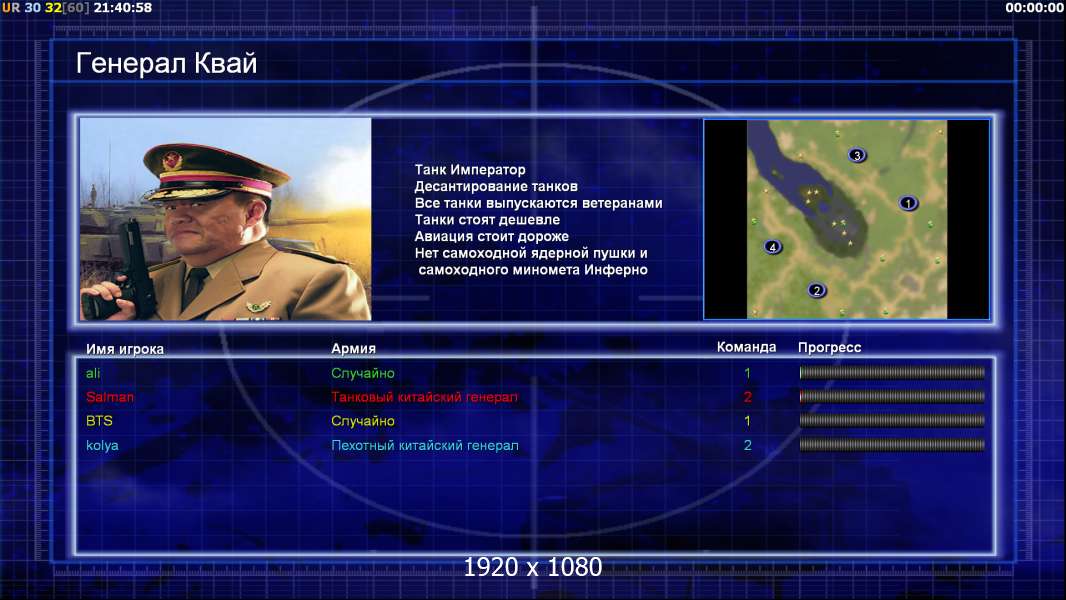 UR 30 32[60] 21:40:58

00:00:00

Генерал Квай

Танк Император
Десантирование танков
Все танки выпускаются ветеранами
Танки стоят дешевле
Авиация стоит дороже
Нет самоходной ядерной пушки и самоходного миномета Инферно

3
1
4
2

| Имя игрока | Армия | Команда | Прогресс |
|---|---|---|---|
| ali | Случайно | 1 | |
| Salman | Танковый китайский генерал | 2 | |
| BTS | Случайно | 1 | |
| kolya | Пехотный китайский генерал | 2 | |

1920 x 1080